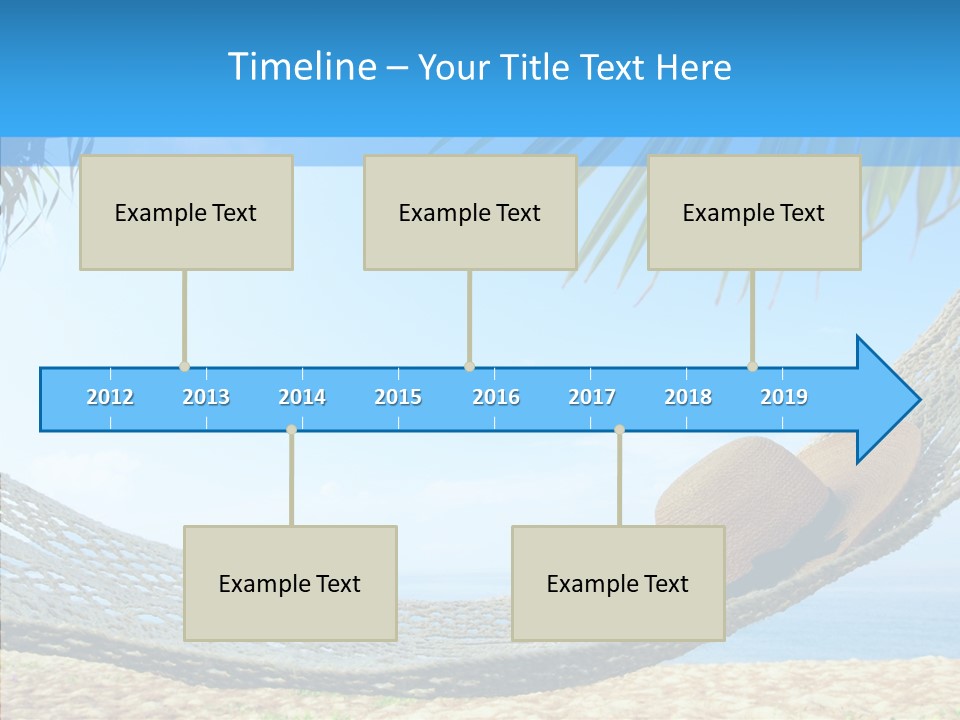 Timeline – Your Title Text Here

Example Text

Example Text

Example Text

2012 2013 2014 2015 2016 2017 2018 2019

Example Text

Example Text